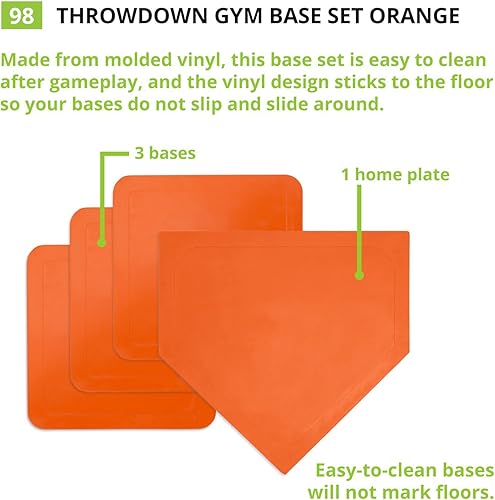 98 THROWDOWN GYM BASE SET ORANGE

Made from molded vinyl, this base set is easy to clean after gameplay, and the vinyl design sticks to the floor so your bases do not slip and slide around.

3 bases

1 home plate

Easy-to-clean bases will not mark floors.